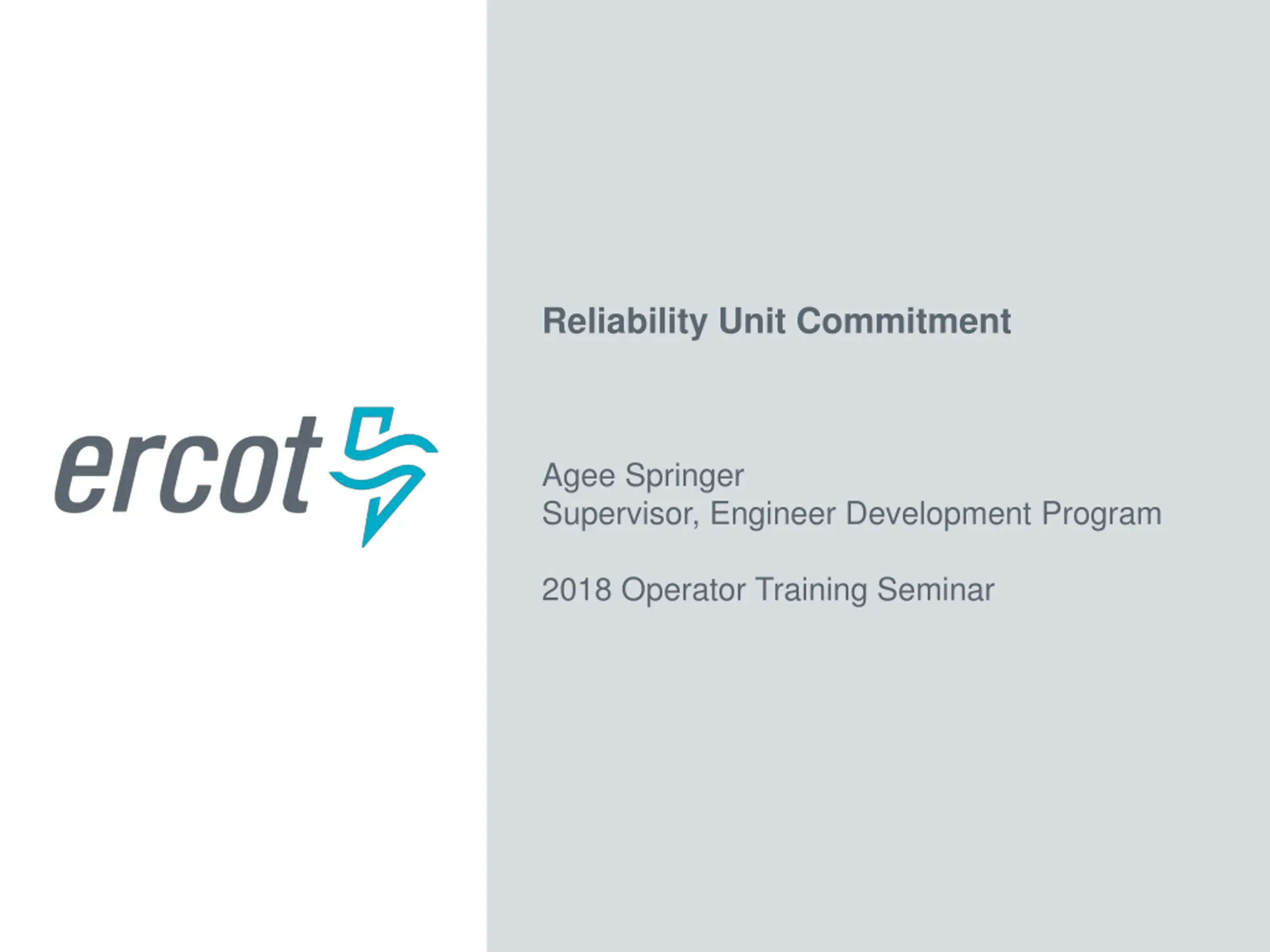 ercot

Reliability Unit Commitment

Agee Springer
Supervisor, Engineer Development Program

2018 Operator Training Seminar